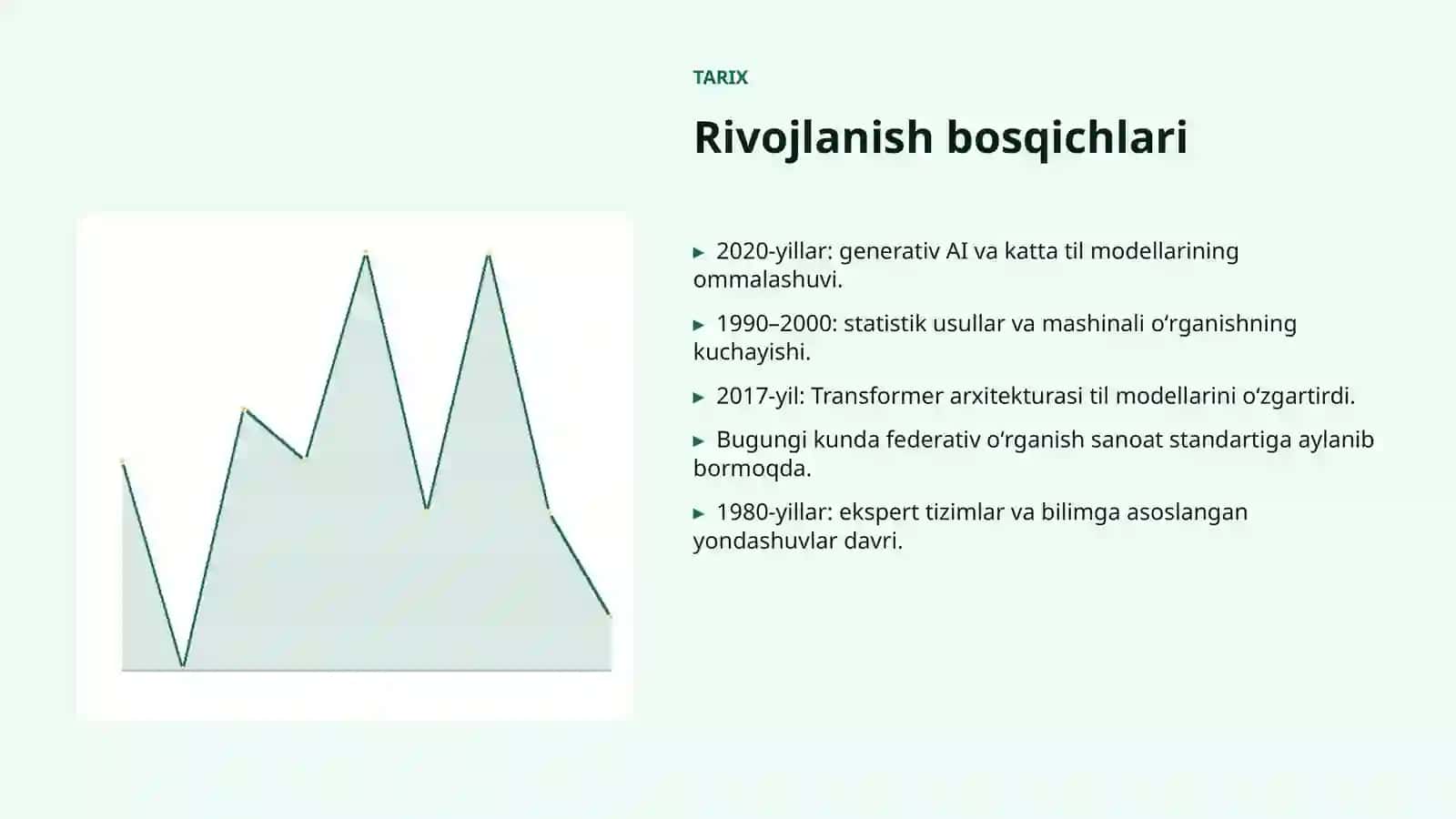 TARIX

Rivojlanish bosqichlari

▸ 2020-yillar: generativ AI va katta til modellarining ommalashuvi.

▸ 1990–2000: statistik usullar va mashinali oʻrganishning kuchayishi.

▸ 2017-yil: Transformer arxitekturasi til modellarini oʻzgartirdi.

▸ Bugungi kunda federativ oʻrganish sanoat standartiga aylanib bormoqda.

▸ 1980-yillar: ekspert tizimlar va bilimga asoslangan yondashuvlar davri.